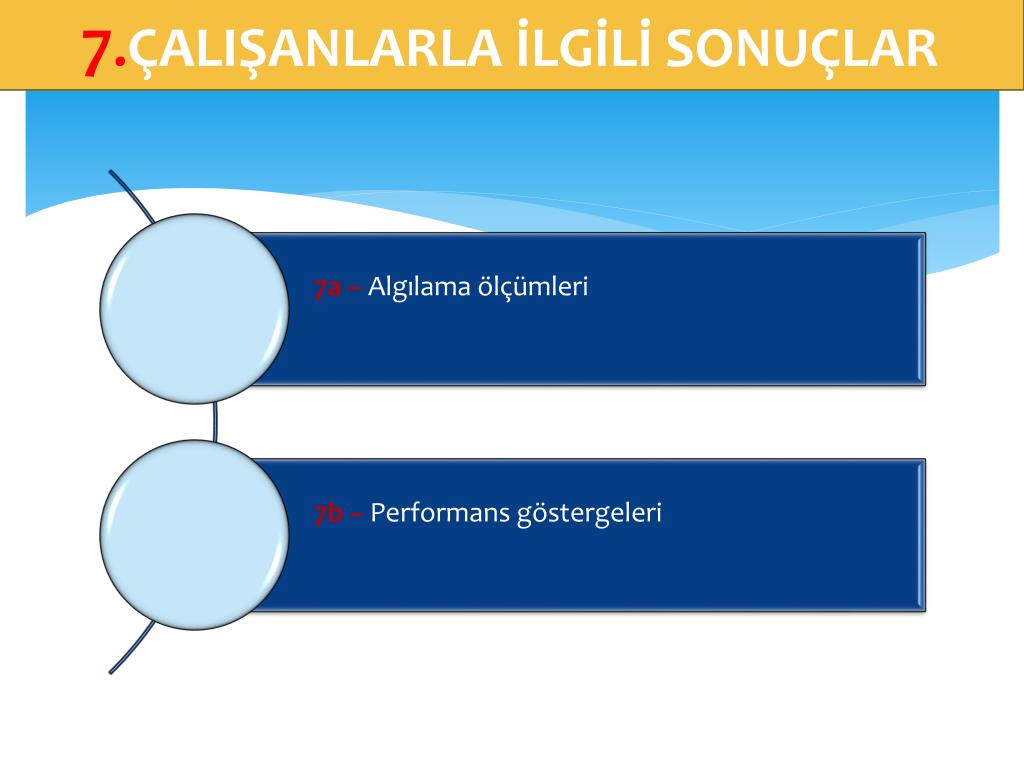 7.ÇALIŞANLARLA İLGİLİ SONUÇLAR

7a – Algılama ölçümleri

7b – Performans göstergeleri